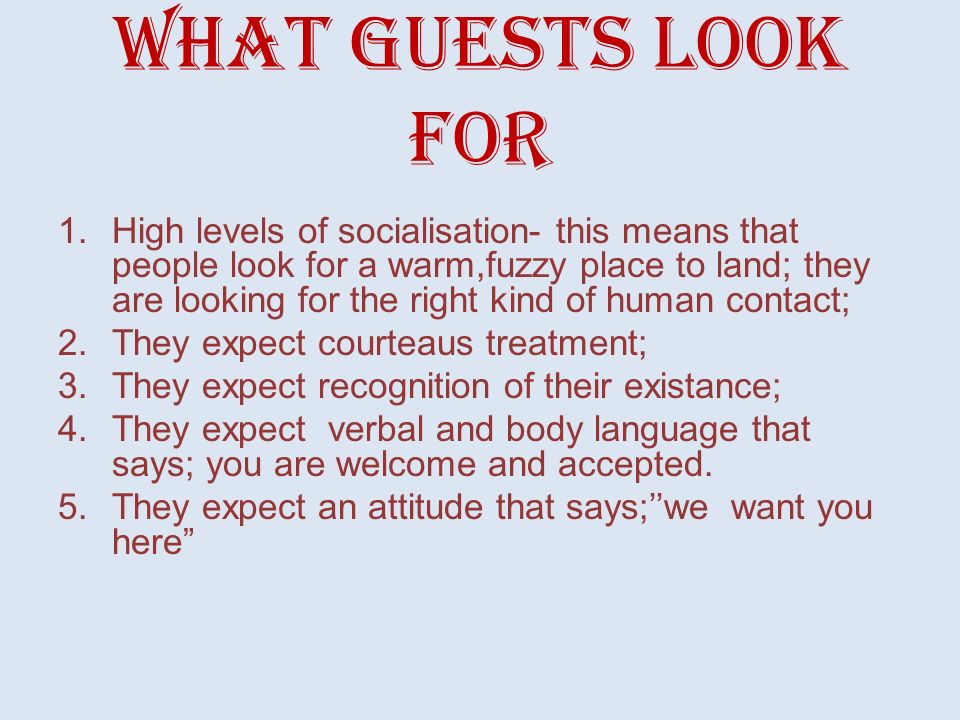 WHAT GUESTS LOOK FOR

1. High levels of socialisation- this means that people look for a warm,fuzzy place to land; they are looking for the right kind of human contact;
2. They expect courteaus treatment;
3. They expect recognition of their existance;
4. They expect verbal and body language that says; you are welcome and accepted.
5. They expect an attitude that says;’’we want you here”